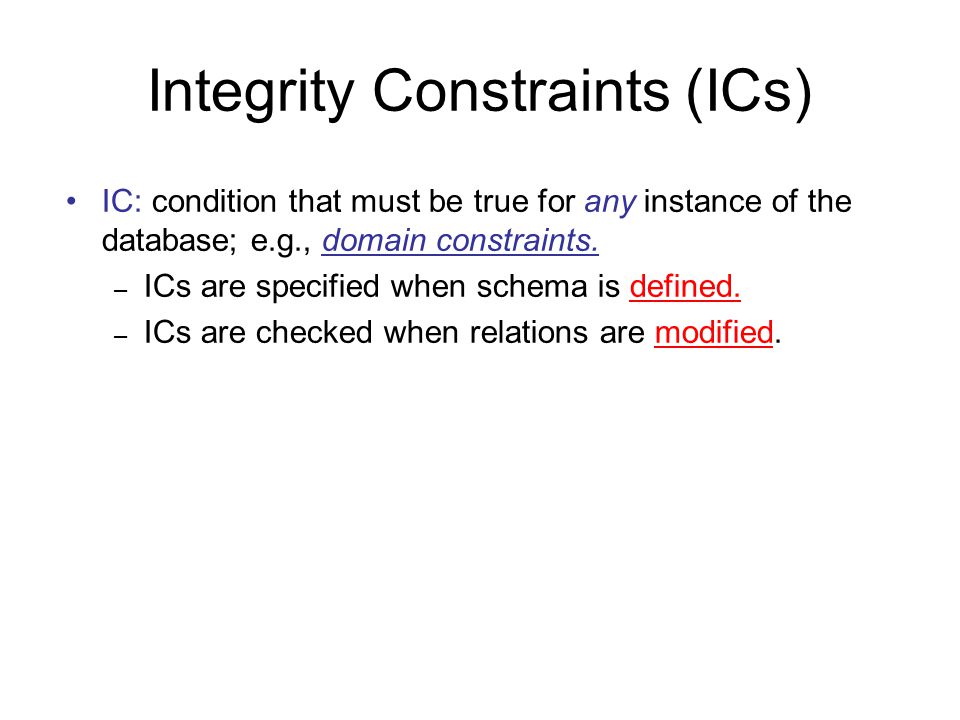 Integrity Constraints (ICs)

• IC: condition that must be true for any instance of the database; e.g., domain constraints.
– ICs are specified when schema is defined.
– ICs are checked when relations are modified.